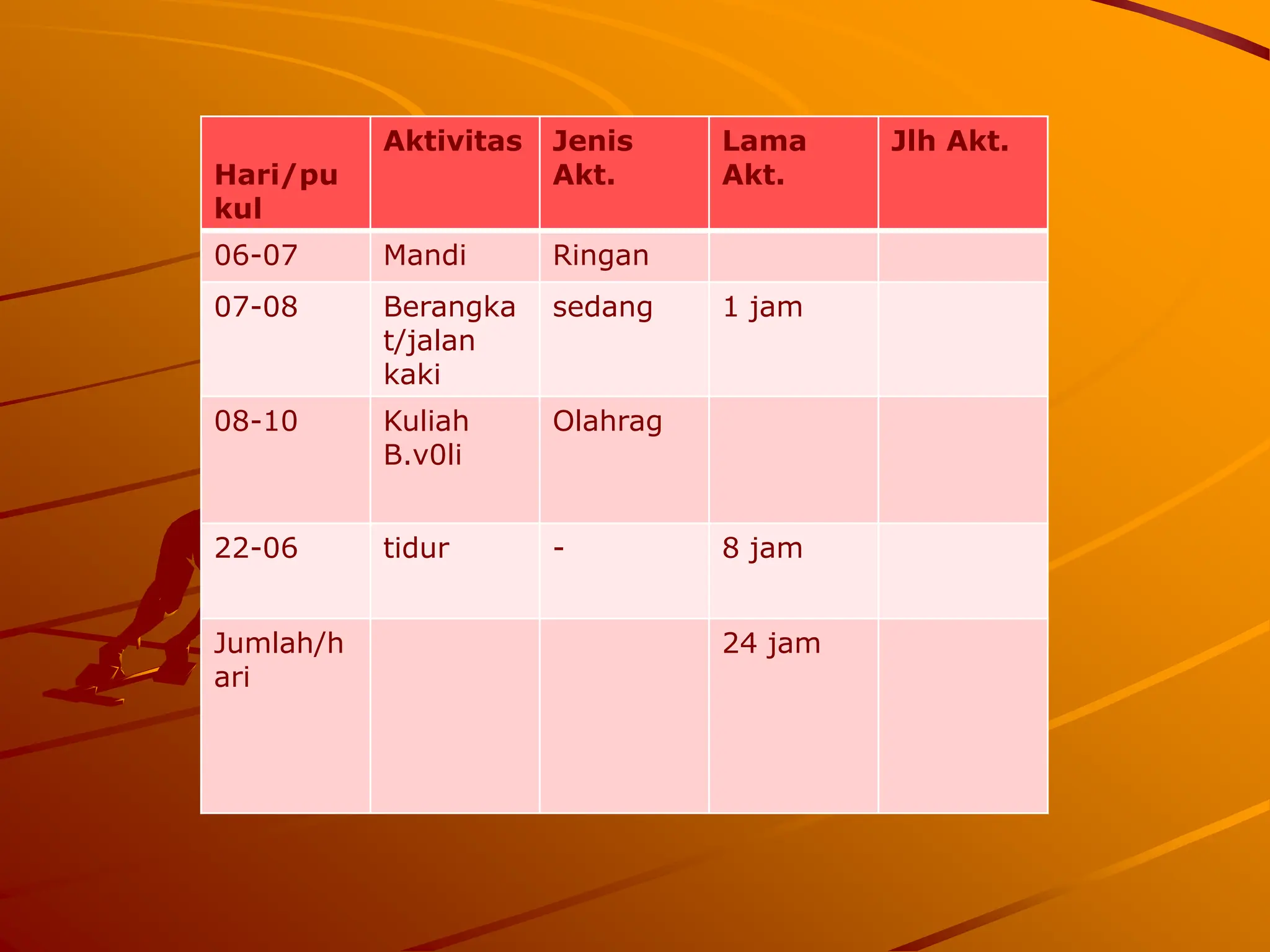 | Hari/pukul | Aktivitas | Jenis Akt. | Lama Akt. | Jlh Akt. |
|---|---|---|---|---|
| 06-07 | Mandi | Ringan | | |
| 07-08 | Berangkat/jalan kaki | sedang | 1 jam | |
| 08-10 | Kuliah B.v0li | Olahrag | | |
| 22-06 | tidur | - | 8 jam | |
| Jumlah/hari | | | 24 jam | |